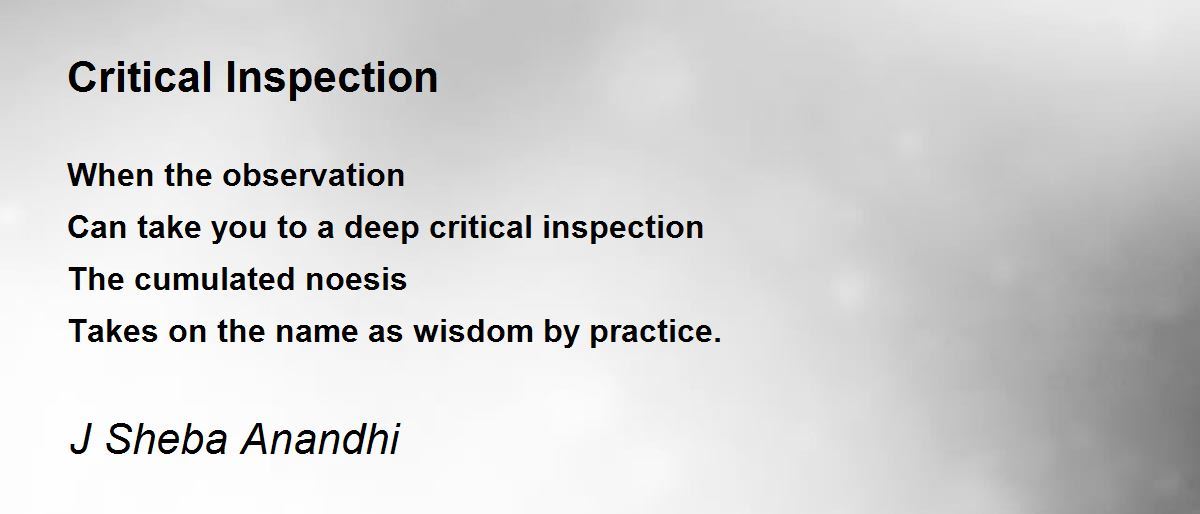 Critical Inspection

When the observation
Can take you to a deep critical inspection
The cumulated noesis
Takes on the name as wisdom by practice.

J Sheba Anandhi